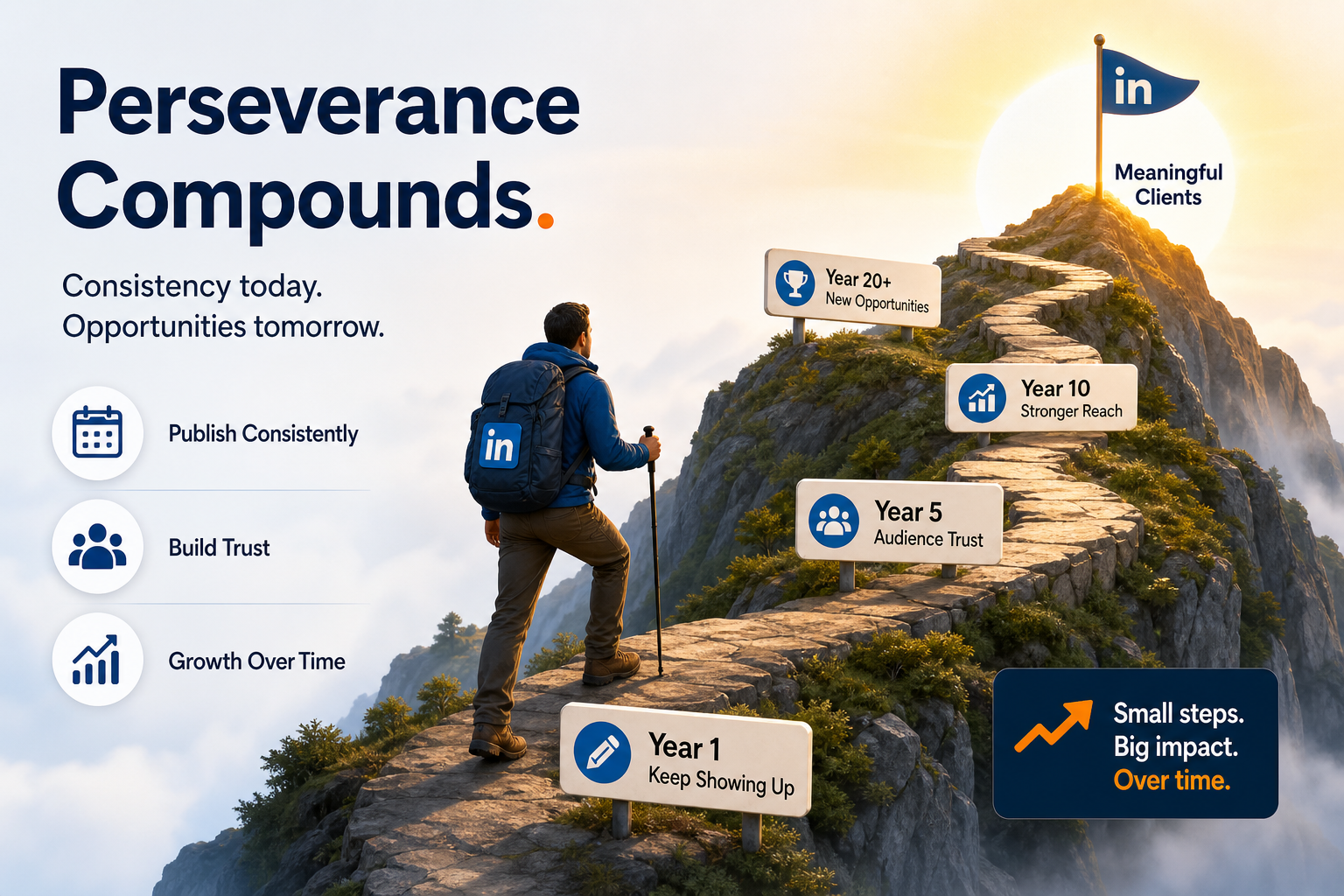 Perseverance Compounds.

Consistency today.
Opportunities tomorrow.

Publish Consistently

Build Trust

Growth Over Time

in

in

Meaningful Clients

Year 20+
New Opportunities

Year 10
Stronger Reach

Year 5
Audience Trust

Year 1
Keep Showing Up

Small steps.
Big impact.
Over time.